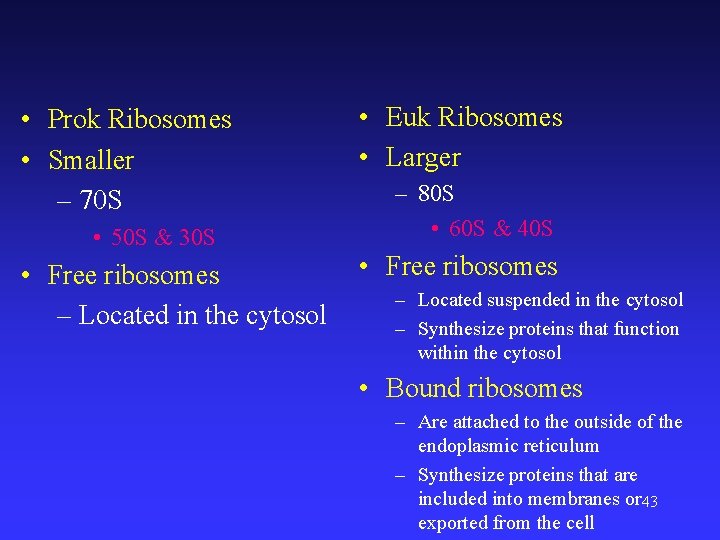 • Prok Ribosomes
• Smaller
– 70S
• 50S & 30S
• Free ribosomes
– Located in the cytosol

• Euk Ribosomes
• Larger
– 80S
• 60S & 40S
• Free ribosomes
– Located suspended in the cytosol
– Synthesize proteins that function within the cytosol
• Bound ribosomes
– Are attached to the outside of the endoplasmic reticulum
– Synthesize proteins that are included into membranes or exported from the cell

43